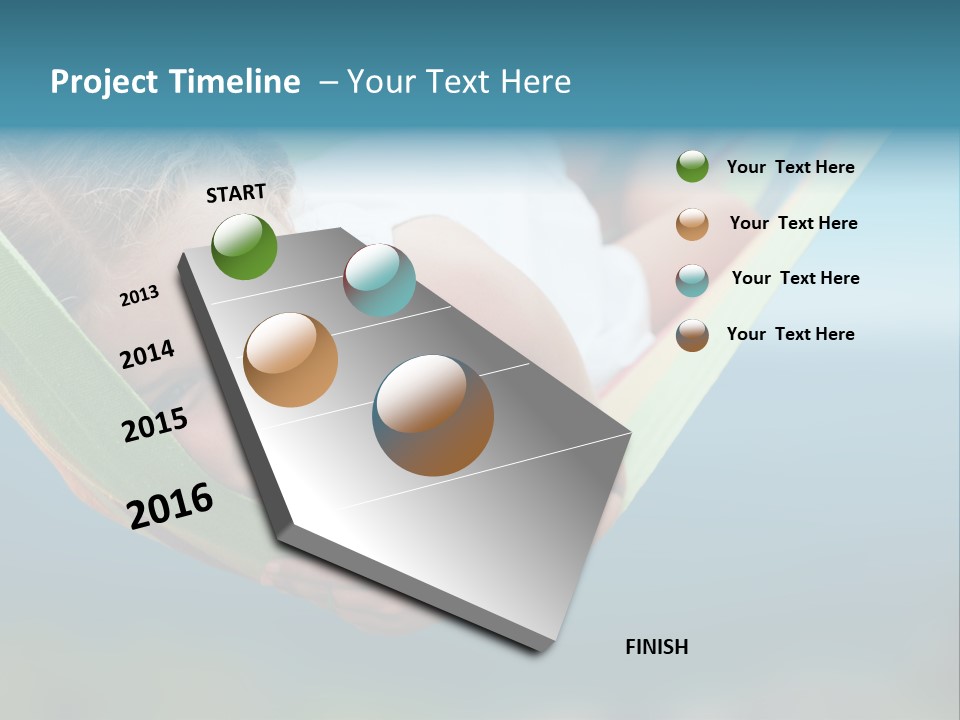 Project Timeline – Your Text Here

START

2013

2014

2015

2016

FINISH

Your Text Here

Your Text Here

Your Text Here

Your Text Here